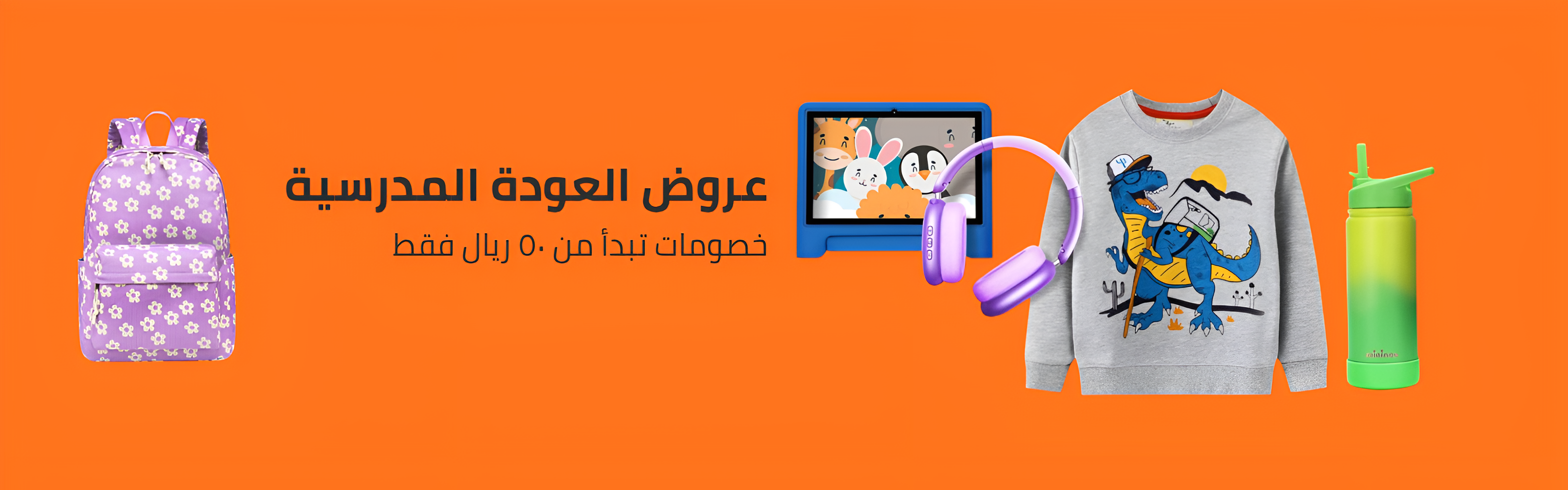 عروض العودة المدرسية
خصومات تبدأ من ٥٠ ريال فقط